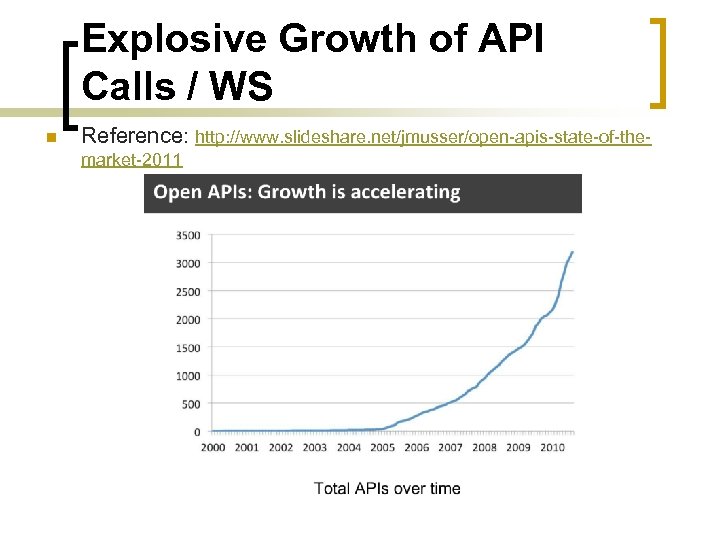 Explosive Growth of API Calls / WS

Reference: http://www.slideshare.net/jmusser/open-apis-state-of-the-market-2011

Open APIs: Growth is accelerating

3500
3000
2500
2000
1500
1000
500
0

2000 2001 2002 2003 2004 2005 2006 2007 2008 2009 2010

Total APIs over time